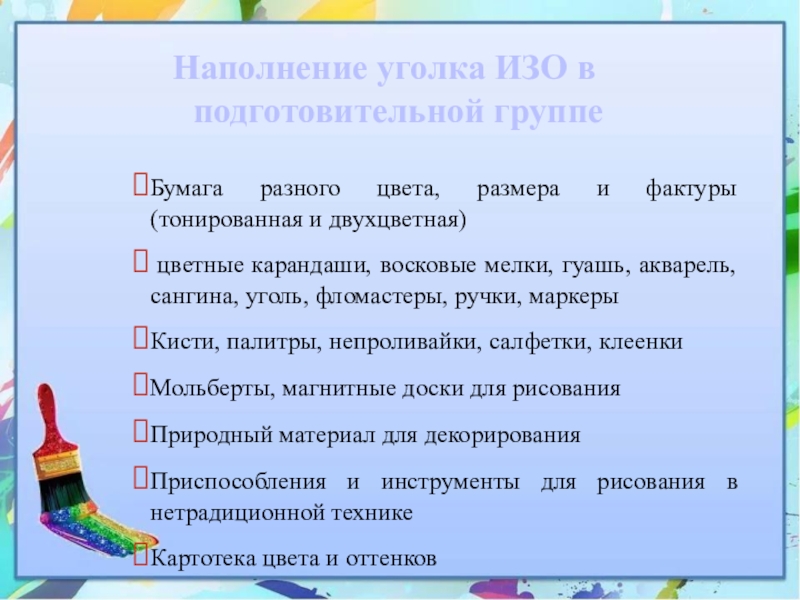 Наполнение уголка ИЗО в подготовительной группе

Бумага разного цвета, размера и фактуры (тонированная и двухцветная)

цветные карандаши, восковые мелки, гуашь, акварель, сангина, уголь, фломастеры, ручки, маркеры

Кисти, палитры, непроливайки, салфетки, клеенки

Мольберты, магнитные доски для рисования

Природный материал для декорирования

Приспособления и инструменты для рисования в нетрадиционной технике

Картотека цвета и оттенков